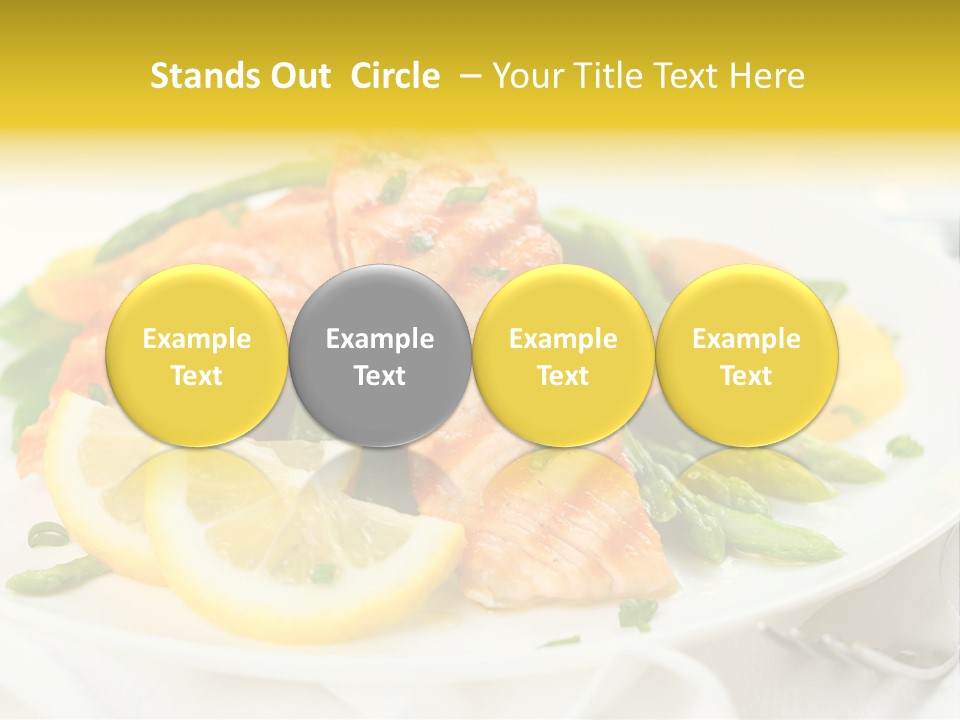 Stands Out Circle – Your Title Text Here

Example Text

Example Text

Example Text

Example Text